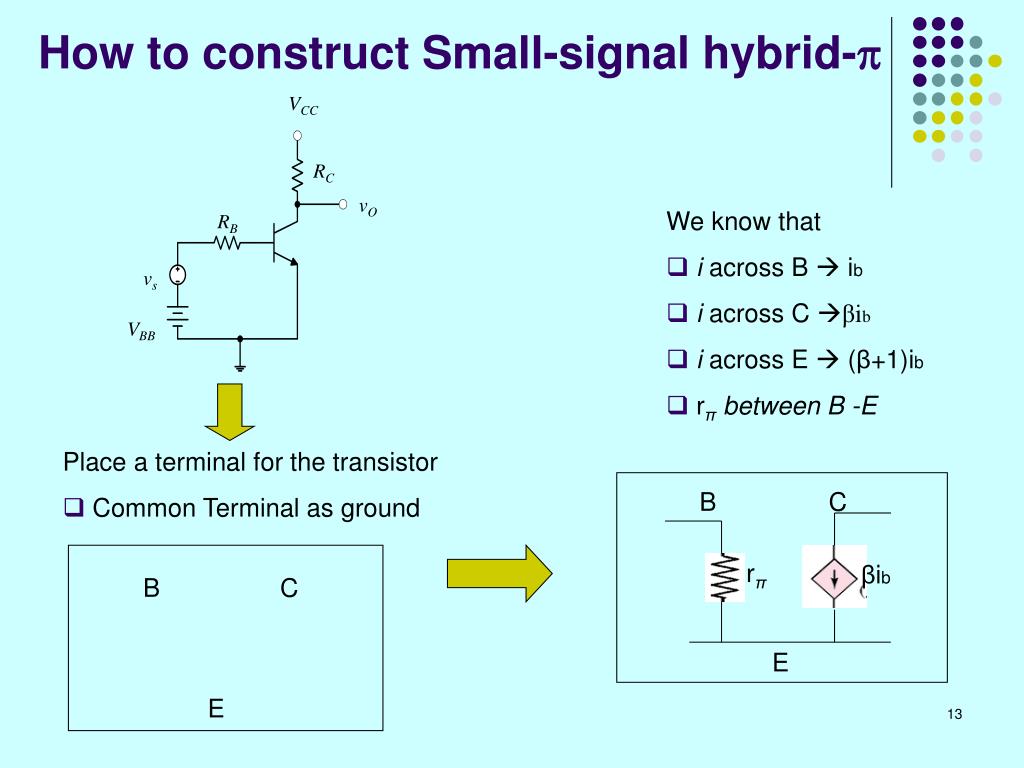 How to construct Small-signal hybrid-$\pi$

$V_{CC}$

$R_C$

$v_O$

$R_B$

$v_s$

$V_{BB}$

We know that

❑ *i* across B → $i_b$

❑ *i* across C → $\beta i_b$

❑ *i* across E → $(\beta+1)i_b$

❑ $r_\pi$ *between B -E*

Place a terminal for the transistor

❑ Common Terminal as ground

B C

E

B C

$r_\pi$

$\beta i_b$

E

13